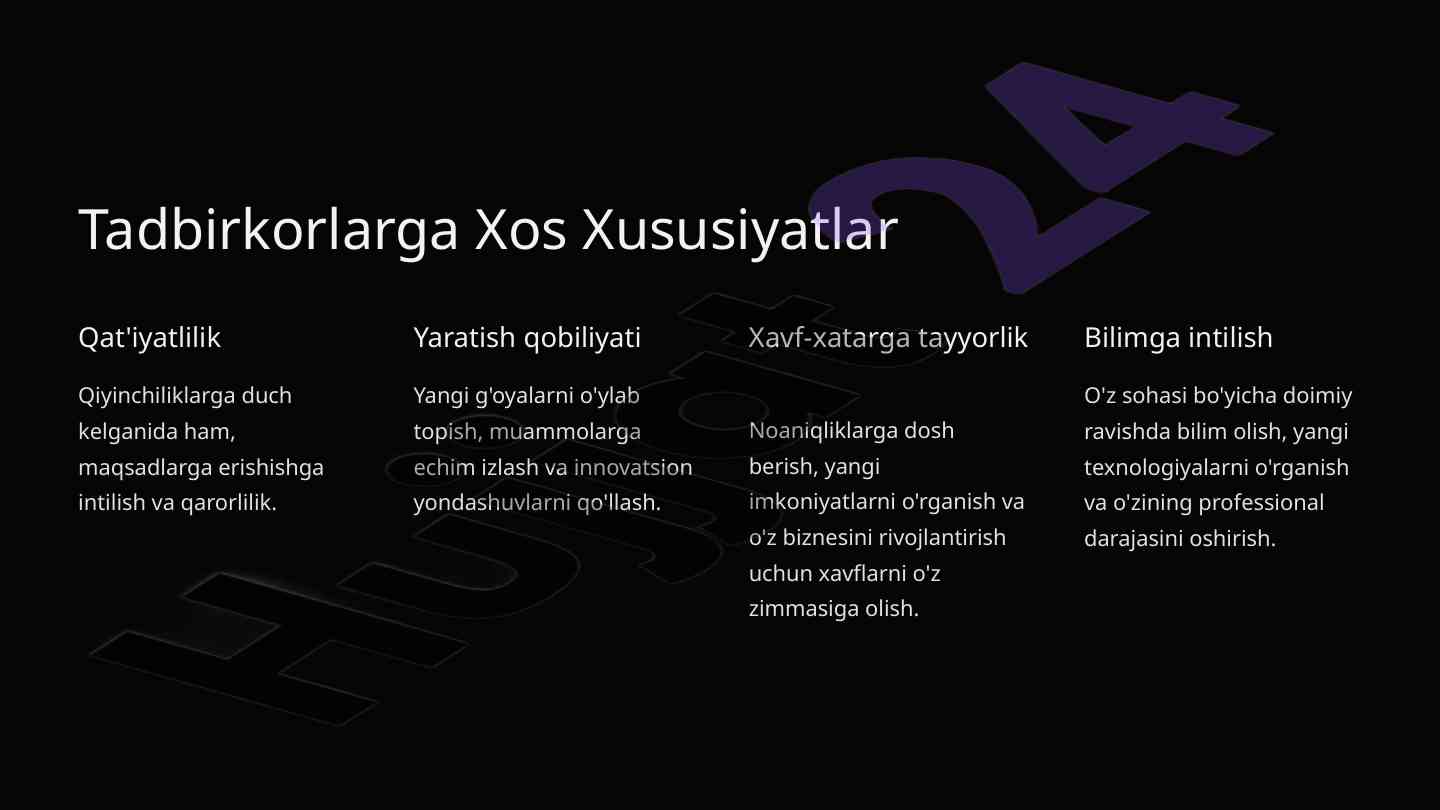 Tadbirkorlarga Xos Xususiyatlar

Qat'iyatlilik

Qiyinchiliklarga duch kelganida ham, maqsadlarga erishishga intilish va qarorlilik.

Yaratish qobiliyati

Yangi g'oyalarni o'ylab topish, muammolarga echim izlash va innovatsion yondashuvlarni qo'llash.

Xavf-xatarga tayyorlik

Noaniqliklarga dosh berish, yangi imkoniyatlarni o'rganish va o'z biznesini rivojlantirish uchun xavflarni o'z zimmasiga olish.

Bilimga intilish

O'z sohasi bo'yicha doimiy ravishda bilim olish, yangi texnologiyalarni o'rganish va o'zining professional darajasini oshirish.

Hujjat24